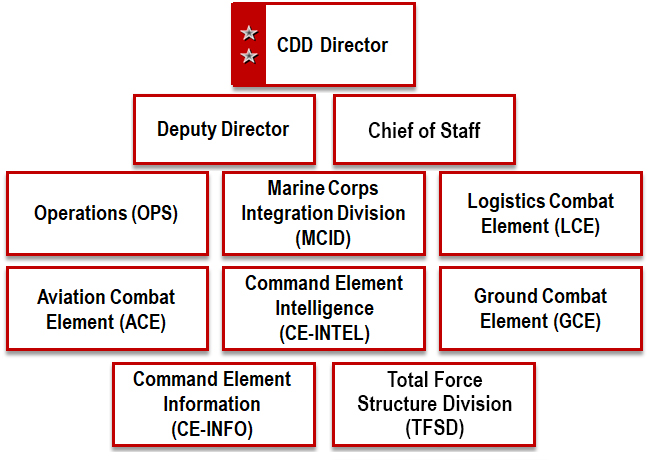 CDD Director

Deputy Director

Chief of Staff

Operations (OPS)

Marine Corps Integration Division (MCID)

Logistics Combat Element (LCE)

Aviation Combat Element (ACE)

Command Element Intelligence (CE-INTEL)

Ground Combat Element (GCE)

Command Element Information (CE-INFO)

Total Force Structure Division (TFSD)